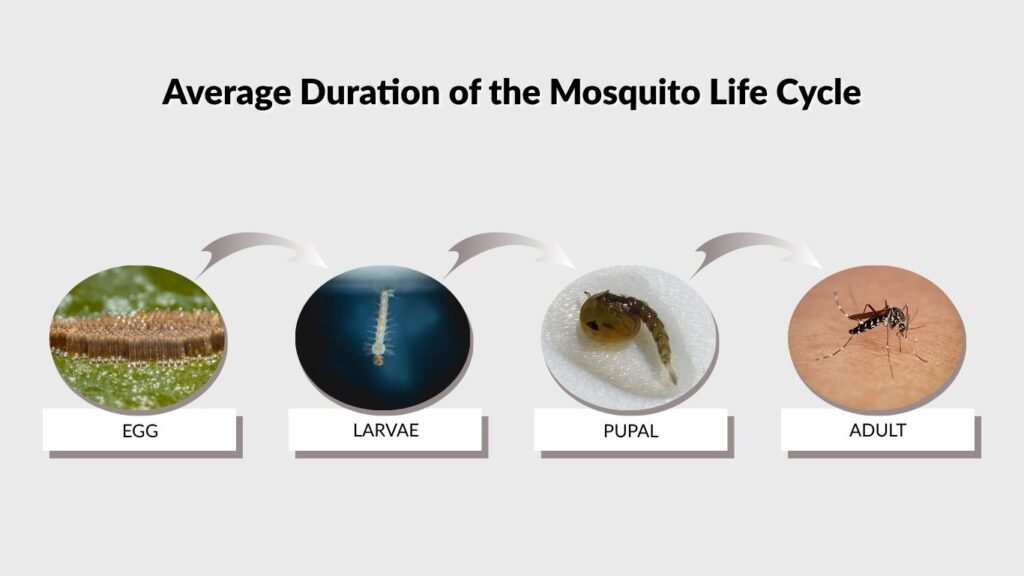 Average Duration of the Mosquito Life Cycle

EGG

LARVAE

PUPAL

ADULT